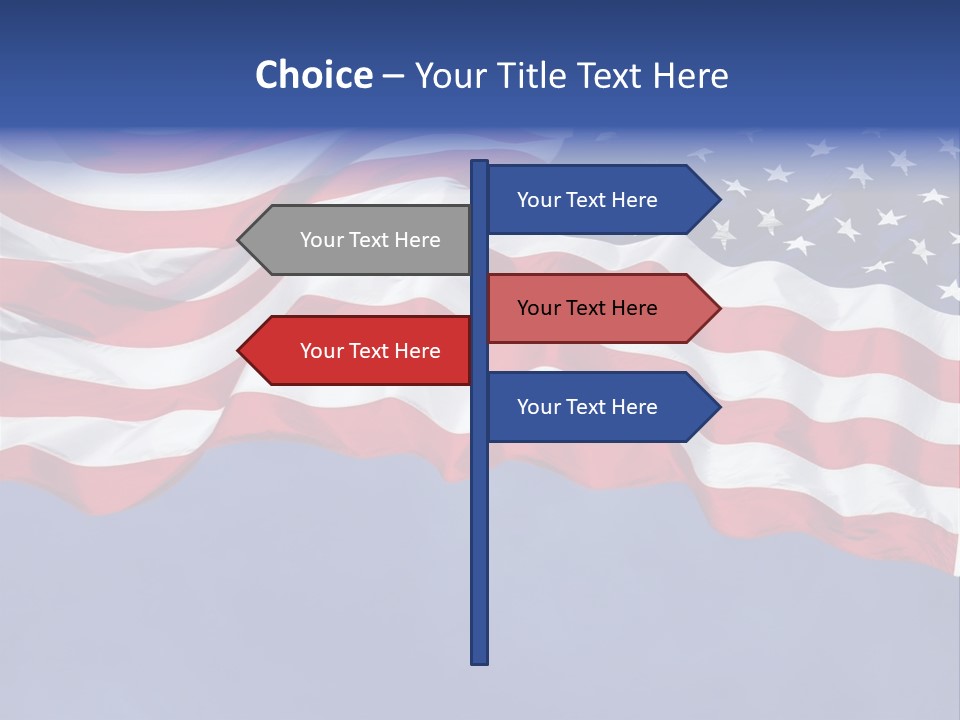 Choice – Your Title Text Here

Your Text Here

Your Text Here

Your Text Here

Your Text Here

Your Text Here